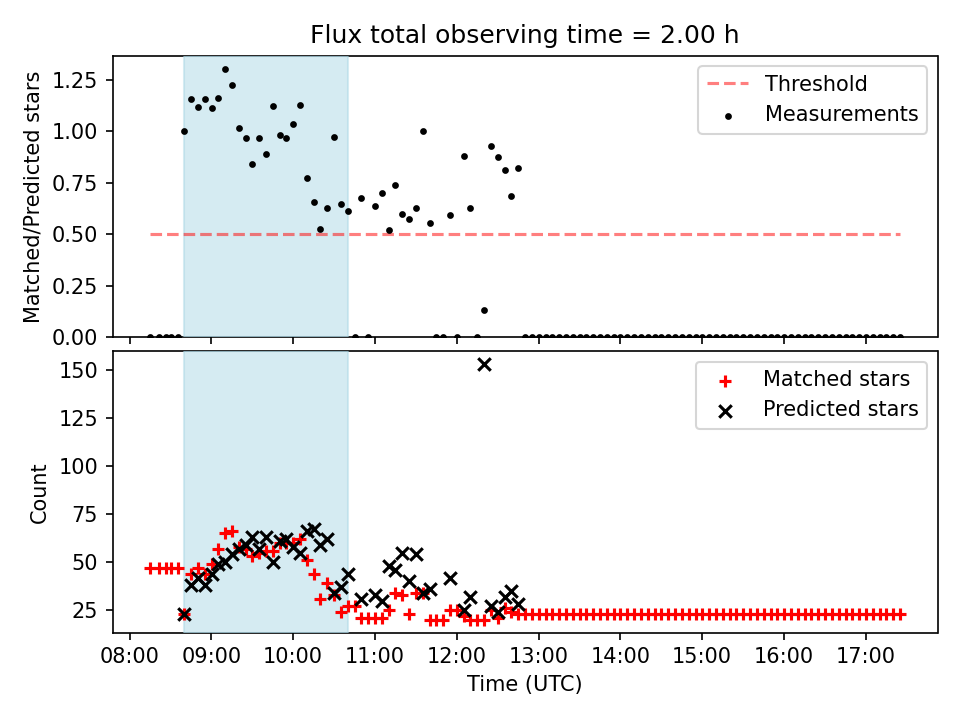 Flux total observing time = 2.00 h

Matched/Predicted stars

1.25
1.00
0.75
0.50
0.25
0.00

Threshold
Measurements

Count

150
125
100
75
50
25

Matched stars
Predicted stars

08:00
09:00
10:00
11:00
12:00
13:00
14:00
15:00
16:00
17:00

Time (UTC)